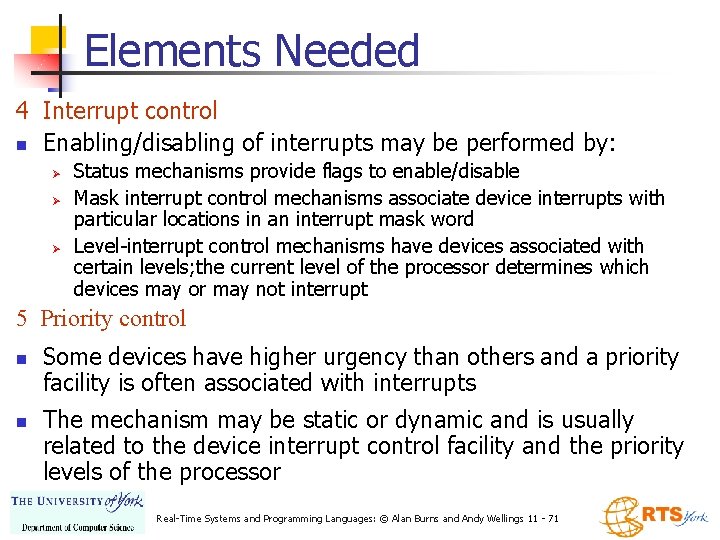 Elements Needed

4 Interrupt control

- Enabling/disabling of interrupts may be performed by:
  - Status mechanisms provide flags to enable/disable
  - Mask interrupt control mechanisms associate device interrupts with particular locations in an interrupt mask word
  - Level-interrupt control mechanisms have devices associated with certain levels;the current level of the processor determines which devices may or may not interrupt

5 Priority control

- Some devices have higher urgency than others and a priority facility is often associated with interrupts
- The mechanism may be static or dynamic and is usually related to the device interrupt control facility and the priority levels of the processor

THE UNIVERSITY of York
Department of Computer Science

Real-Time Systems and Programming Languages: © Alan Burns and Andy Wellings 11 - 71

RTS York